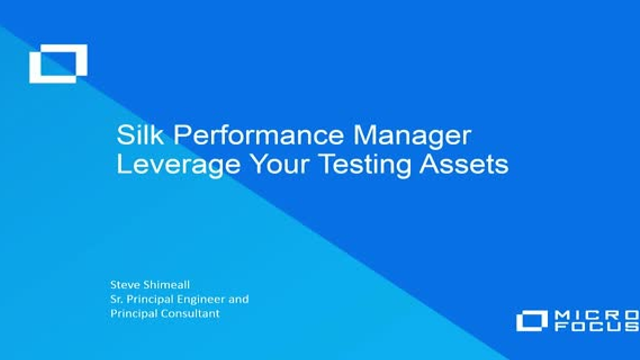 Silk Performance Manager
Leverage Your Testing Assets

Steve Shimeall
Sr. Principal Engineer and
Principal Consultant

MICRO
FOCUS